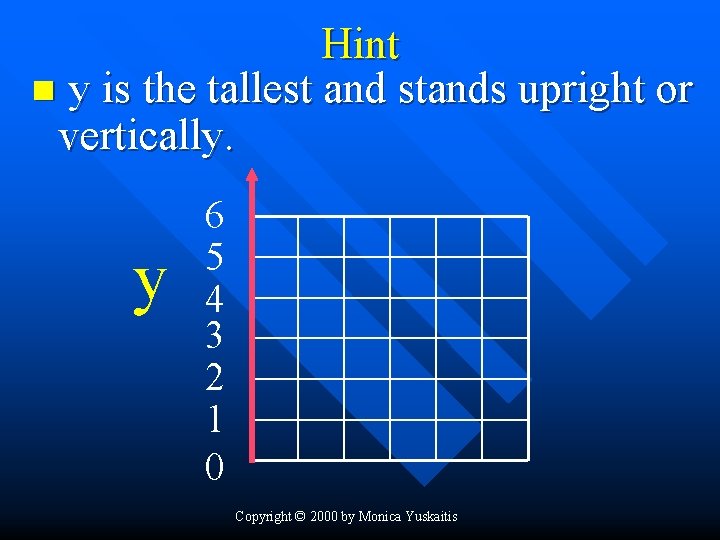 Hint

y is the tallest and stands upright or vertically.

y

6
5
4
3
2
1
0

Copyright © 2000 by Monica Yuskaitis